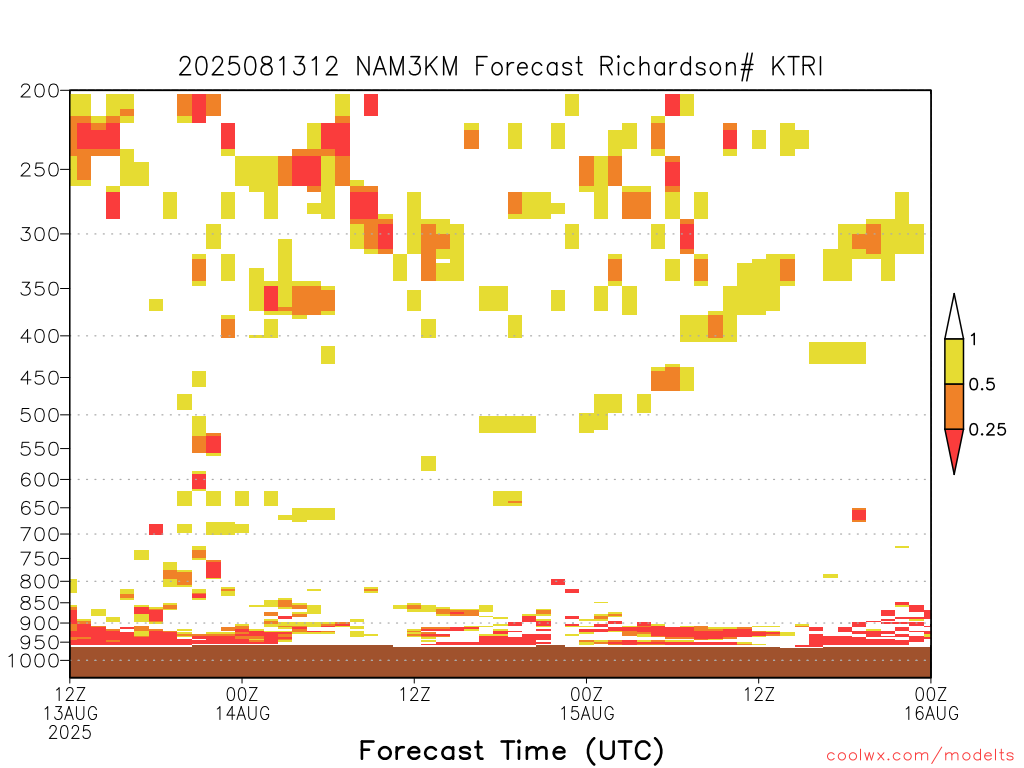 2025081312 NAM3KM Forecast Richardson# KTRI

200
250
300
350
400
450
500
550
600
650
700
750
800
850
900
950
1000

1
0.5
0.25

12Z
13AUG
2025

00Z
14AUG

12Z

00Z
15AUG

12Z

00Z
16AUG

Forecast Time (UTC)

coolwx.com/modelts